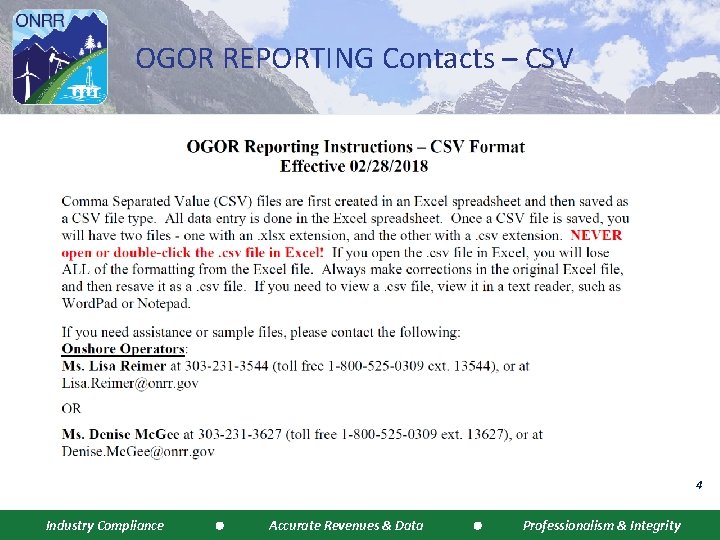 ONRR

OGOR REPORTING Contacts – CSV

OGOR Reporting Instructions – CSV Format
Effective 02/28/2018

Comma Separated Value (CSV) files are first created in an Excel spreadsheet and then saved as a CSV file type. All data entry is done in the Excel spreadsheet. Once a CSV file is saved, you will have two files - one with an .xlsx extension, and the other with a .csv extension. NEVER open or double-click the .csv file in Excel! If you open the .csv file in Excel, you will lose ALL of the formatting from the Excel file. Always make corrections in the original Excel file, and then resave it as a .csv file. If you need to view a .csv file, view it in a text reader, such as WordPad or Notepad.

If you need assistance or sample files, please contact the following:
Onshore Operators:
Ms. Lisa Reimer at 303-231-3544 (toll free 1-800-525-0309 ext. 13544), or at Lisa.Reimer@onrr.gov

OR

Ms. Denise McGee at 303-231-3627 (toll free 1-800-525-0309 ext. 13627), or at Denise.McGee@onrr.gov

4

Industry Compliance • Accurate Revenues & Data • Professionalism & Integrity